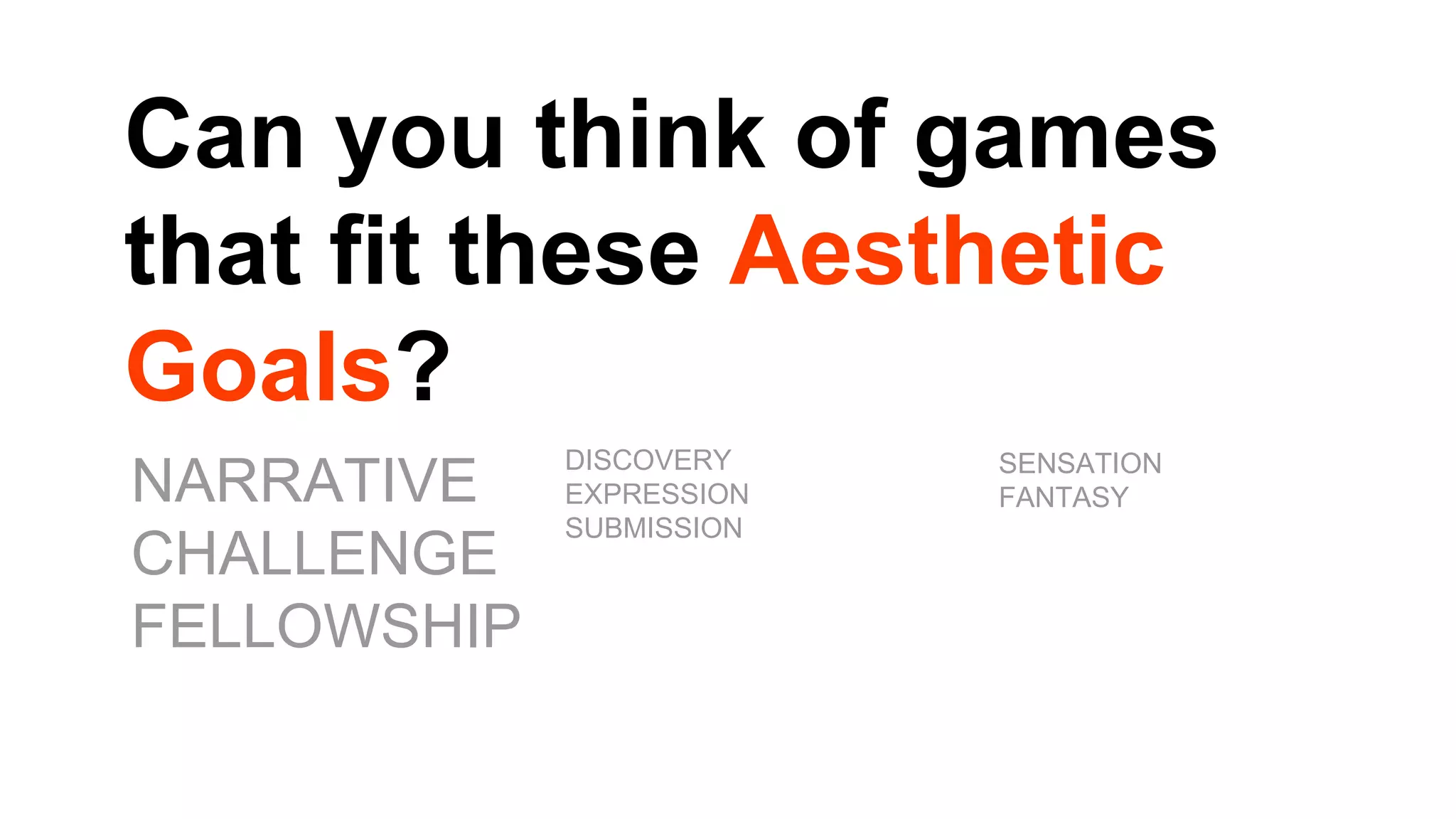 Can you think of games that fit these Aesthetic Goals?

NARRATIVE
CHALLENGE
FELLOWSHIP

DISCOVERY
EXPRESSION
SUBMISSION

SENSATION
FANTASY